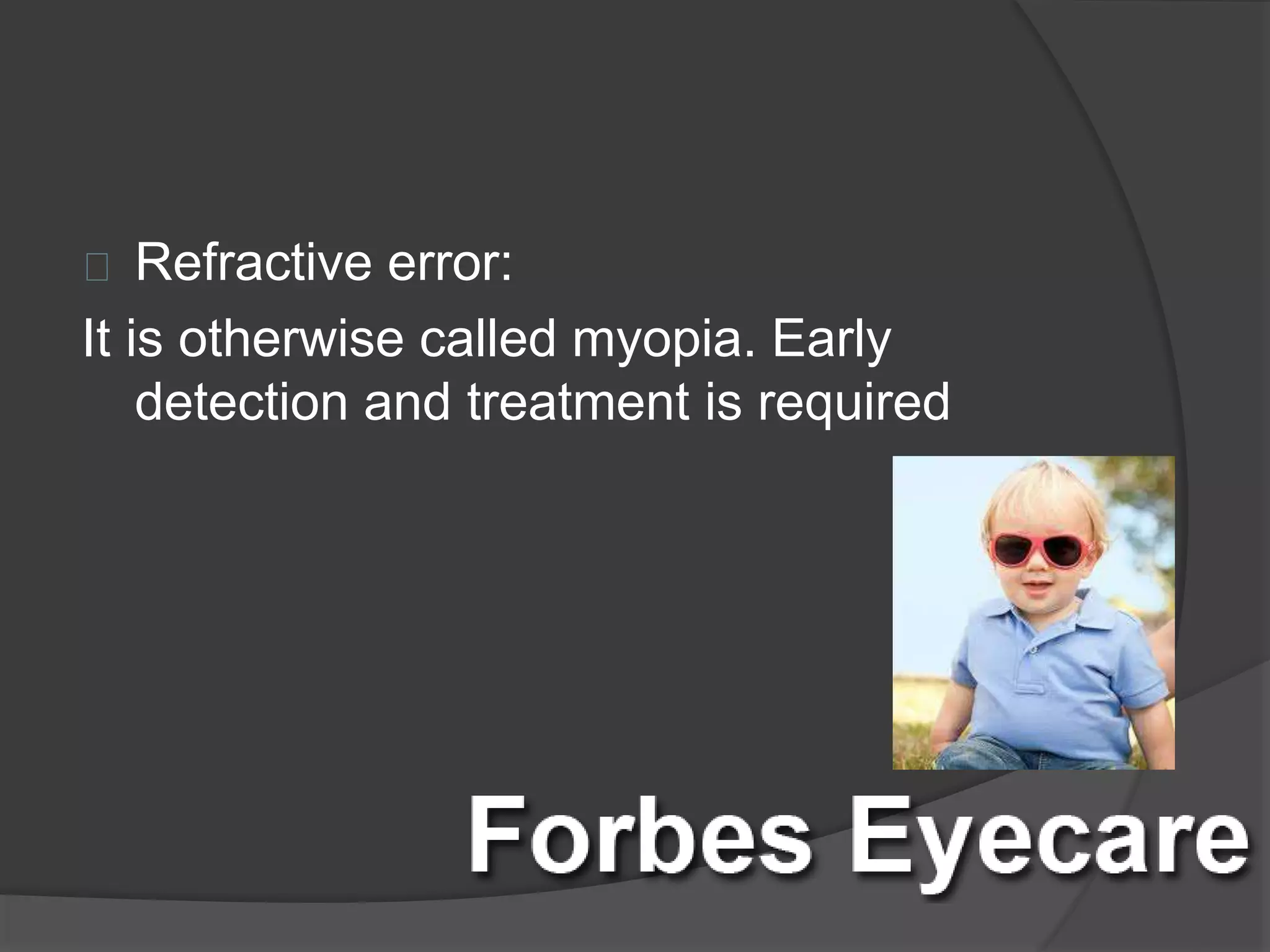 Refractive error:

It is otherwise called myopia. Early detection and treatment is required

Forbes Eyecare